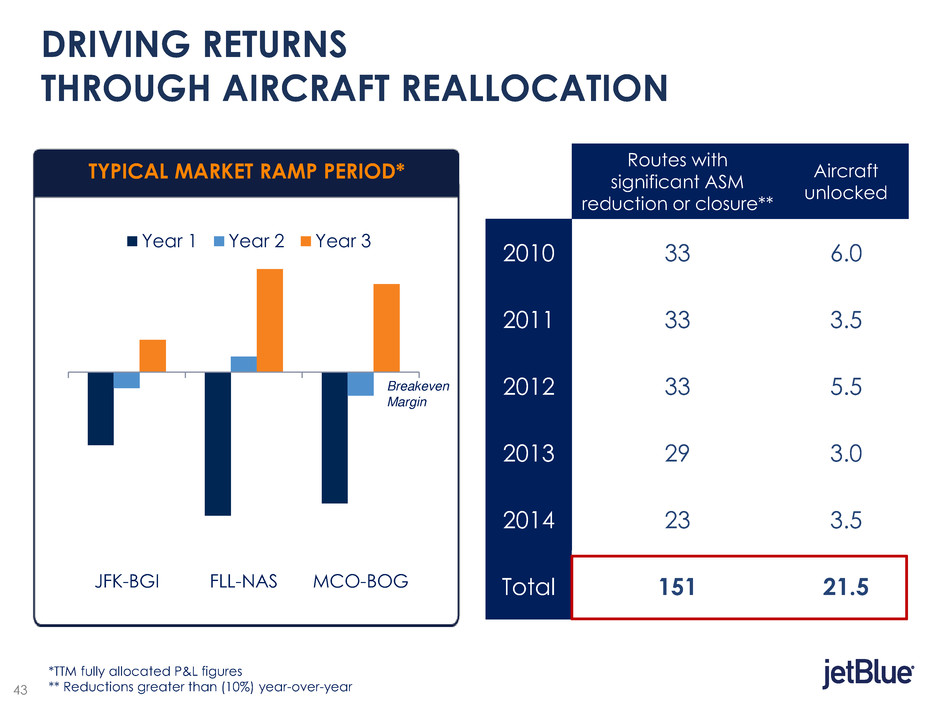 DRIVING RETURNS
THROUGH AIRCRAFT REALLOCATION

TYPICAL MARKET RAMP PERIOD*

Year 1 Year 2 Year 3

Breakeven Margin

JFK-BGI FLL-NAS MCO-BOG

| | Routes with significant ASM reduction or closure** | Aircraft unlocked |
|---|---|---|
| 2010 | 33 | 6.0 |
| 2011 | 33 | 3.5 |
| 2012 | 33 | 5.5 |
| 2013 | 29 | 3.0 |
| 2014 | 23 | 3.5 |
| Total | 151 | 21.5 |

*TTM fully allocated P&L figures
** Reductions greater than (10%) year-over-year

43

jetBlue